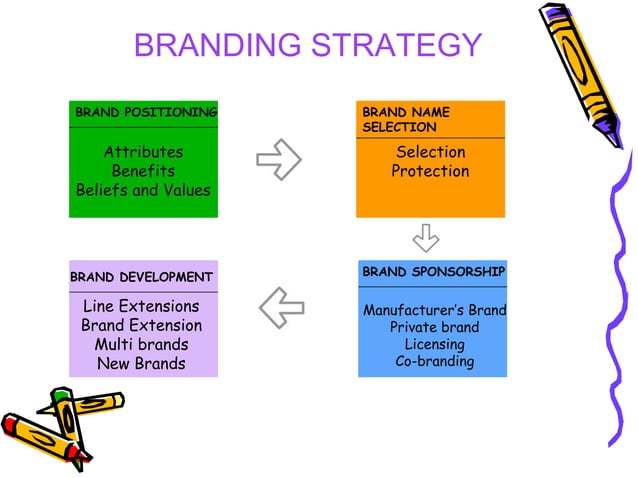 BRANDING STRATEGY

BRAND POSITIONING

Attributes
Benefits
Beliefs and Values

BRAND NAME SELECTION

Selection
Protection

BRAND SPONSORSHIP

Manufacturer's Brand
Private brand
Licensing
Co-branding

BRAND DEVELOPMENT

Line Extensions
Brand Extension
Multi brands
New Brands